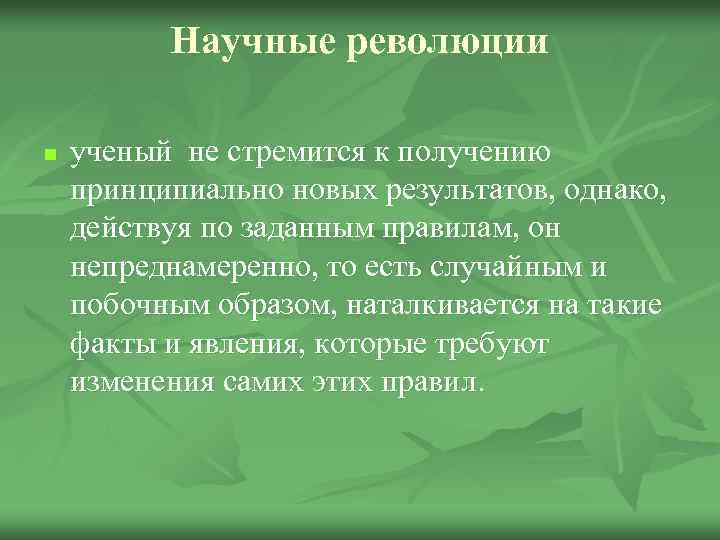 Научные революции

ученый не стремится к получению принципиально новых результатов, однако, действуя по заданным правилам, он непреднамеренно, то есть случайным и побочным образом, наталкивается на такие факты и явления, которые требуют изменения самих этих правил.